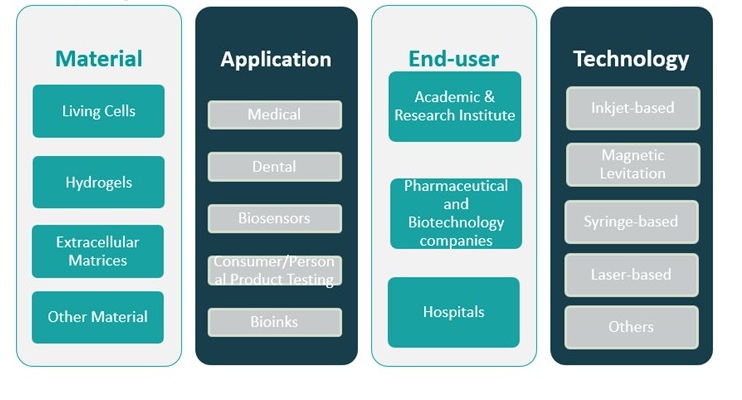 Material

Living Cells

Hydrogels

Extracellular Matrices

Other Material

Application

Medical

Dental

Biosensors

Consumer/Personal Product Testing

Bioinks

End-user

Academic & Research Institute

Pharmaceutical and Biotechnology companies

Hospitals

Technology

Inkjet-based

Magnetic Levitation

Syringe-based

Laser-based

Others